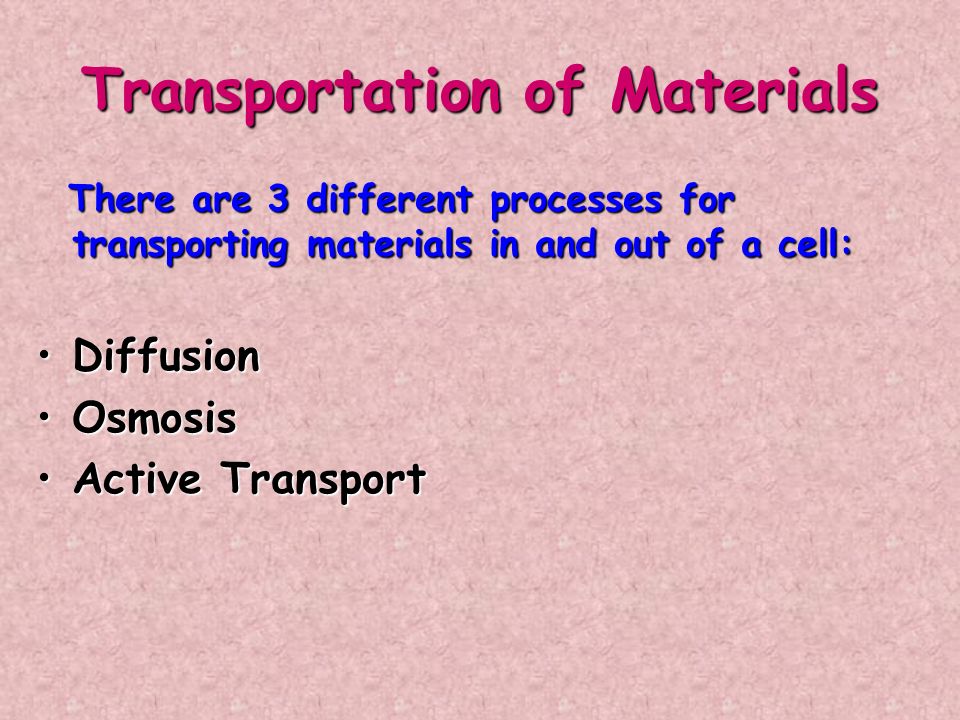 Transportation of Materials

There are 3 different processes for transporting materials in and out of a cell:

• Diffusion
• Osmosis
• Active Transport